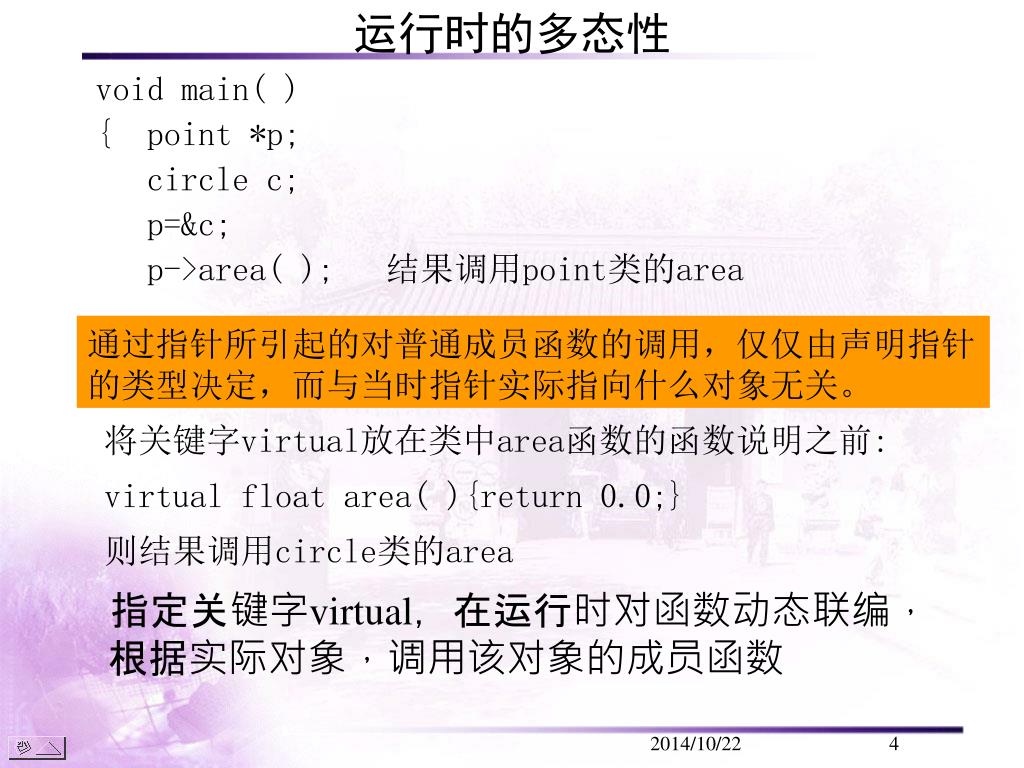 运行时的多态性

void main( )
{ point *p;
circle c;
p=&c;
p->area( ); 结果调用point类的area

通过指针所引起的对普通成员函数的调用，仅仅由声明指针的类型决定，而与当时指针实际指向什么对象无关。

将关键字virtual放在类中area函数的函数说明之前:

virtual float area( ){return 0.0;}

则结果调用circle类的area

指定关键字virtual, 在运行时对函数动态联编，根据实际对象，调用该对象的成员函数

2014/10/22 4